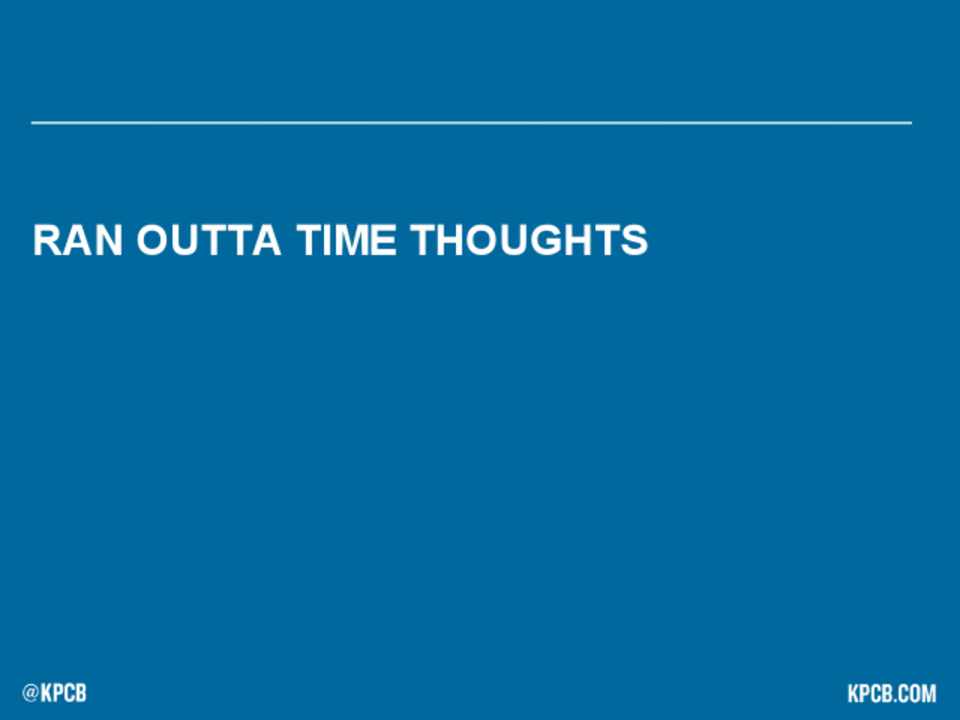 RAN OUTTA TIME THOUGHTS

@KPCB

KPCB.COM